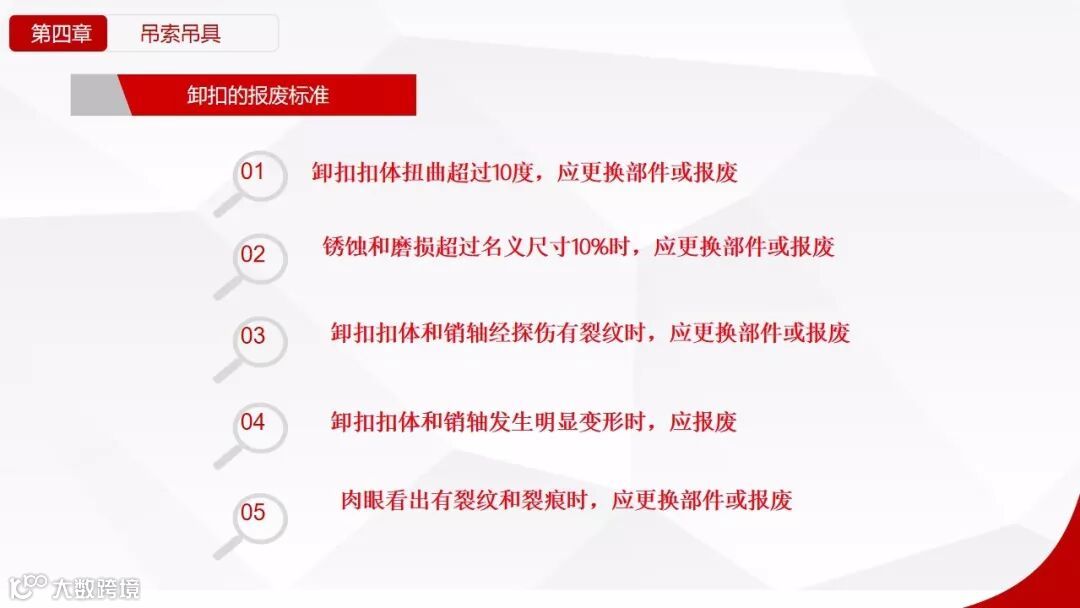 第四章 吊索吊具

卸扣的报废标准

01 卸扣扣体扭曲超过10度，应更换部件或报废

02 锈蚀和磨损超过名义尺寸10%时，应更换部件或报废

03 卸扣扣体和销轴经探伤有裂纹时，应更换部件或报废

04 卸扣扣体和销轴发生明显变形时，应报废

05 肉眼看出有裂纹和裂痕时，应更换部件或报废

大数跨境